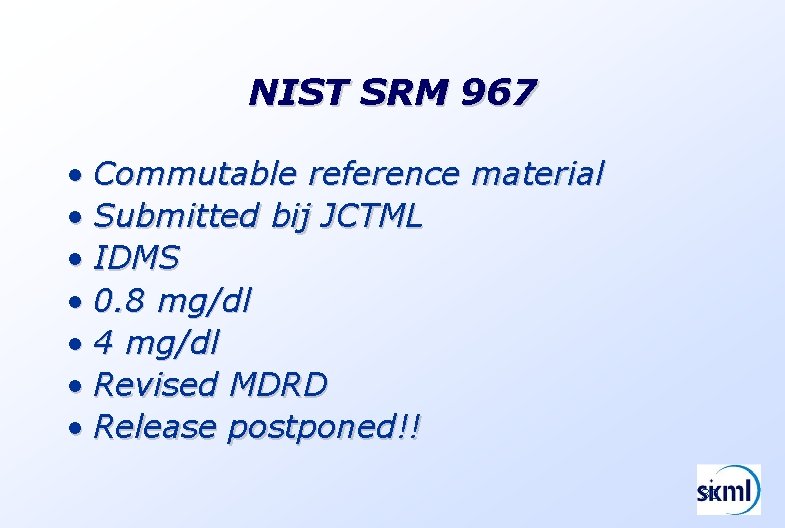 NIST SRM 967

• Commutable reference material
• Submitted bij JCTML
• IDMS
• 0.8 mg/dl
• 4 mg/dl
• Revised MDRD
• Release postponed!!

skml